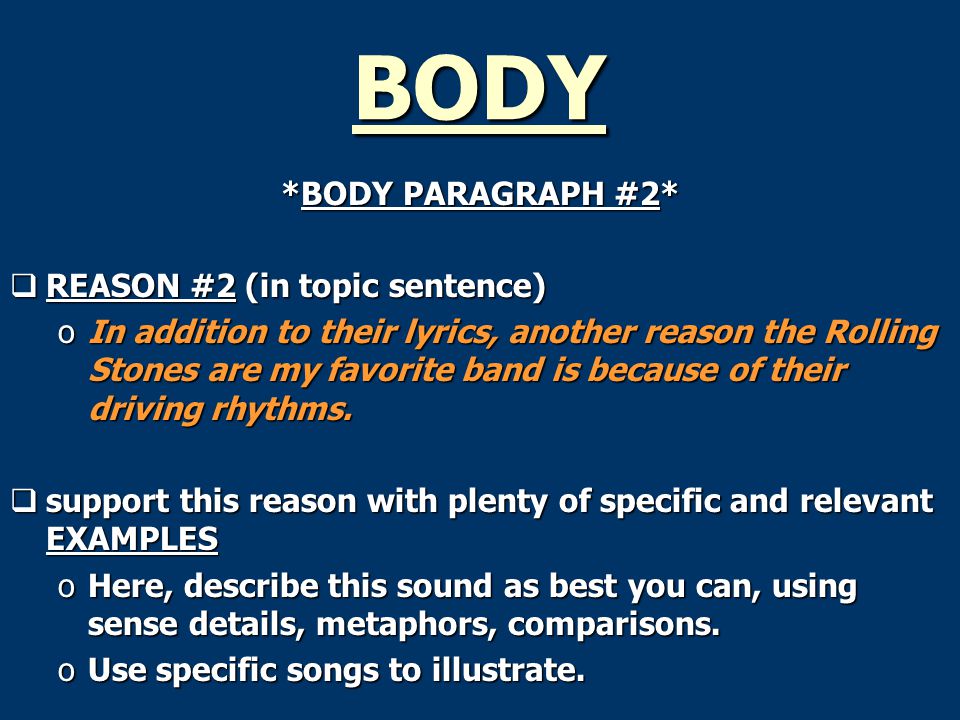 BODY

*BODY PARAGRAPH #2*

❑ REASON #2 (in topic sentence)

o In addition to their lyrics, another reason the Rolling Stones are my favorite band is because of their driving rhythms.

❑ support this reason with plenty of specific and relevant EXAMPLES

o Here, describe this sound as best you can, using sense details, metaphors, comparisons.

o Use specific songs to illustrate.